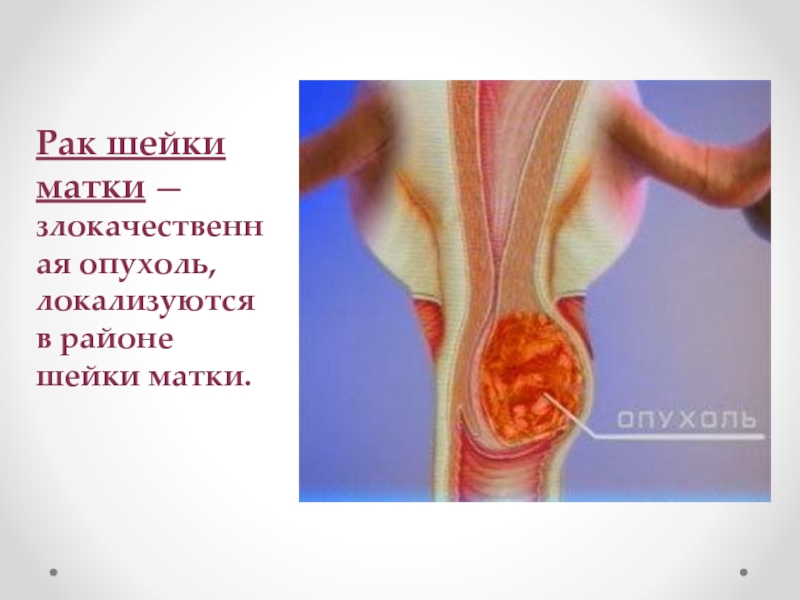 Рак шейки матки — злокачественная опухоль, локализуются в районе шейки матки.

ОПУХОЛЬ